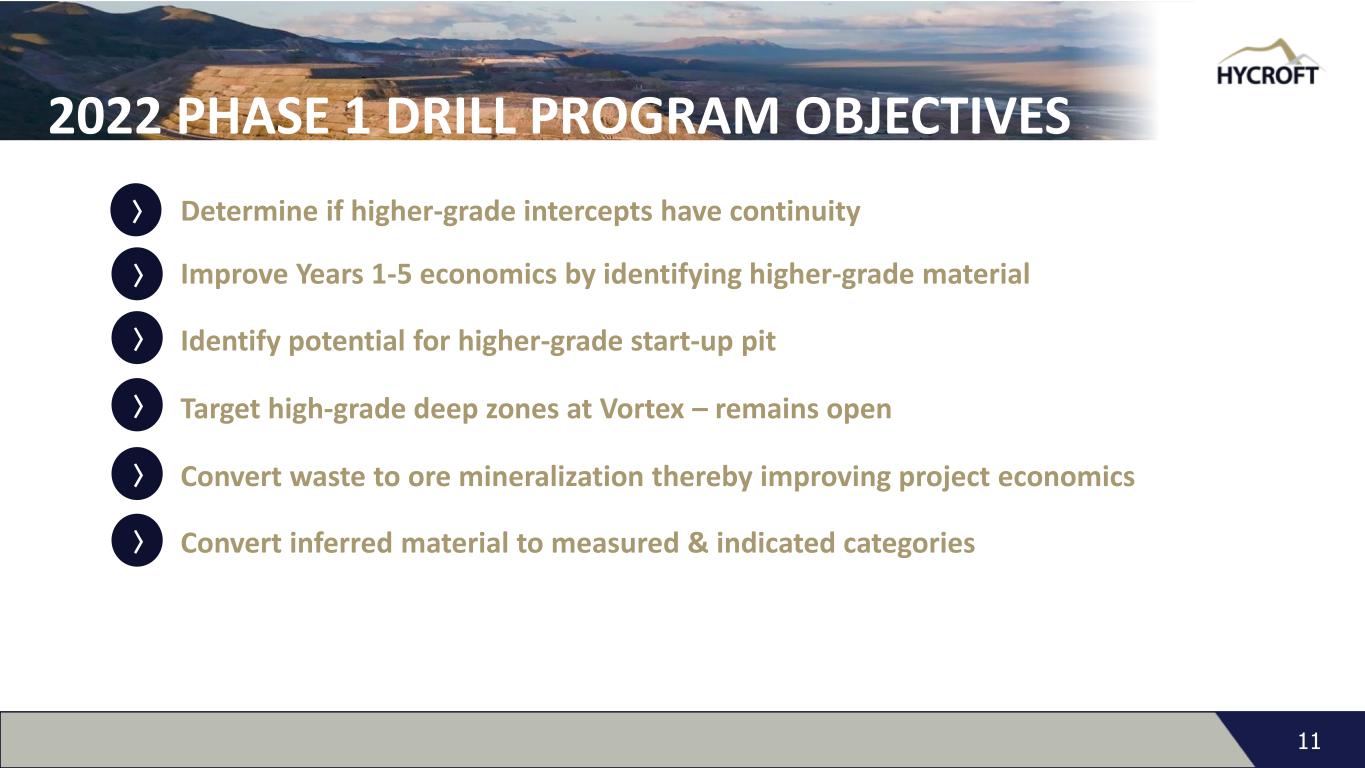 HYCROFT

2022 PHASE 1 DRILL PROGRAM OBJECTIVES

Determine if higher-grade intercepts have continuity

Improve Years 1-5 economics by identifying higher-grade material

Identify potential for higher-grade start-up pit

Target high-grade deep zones at Vortex – remains open

Convert waste to ore mineralization thereby improving project economics

Convert inferred material to measured & indicated categories

11